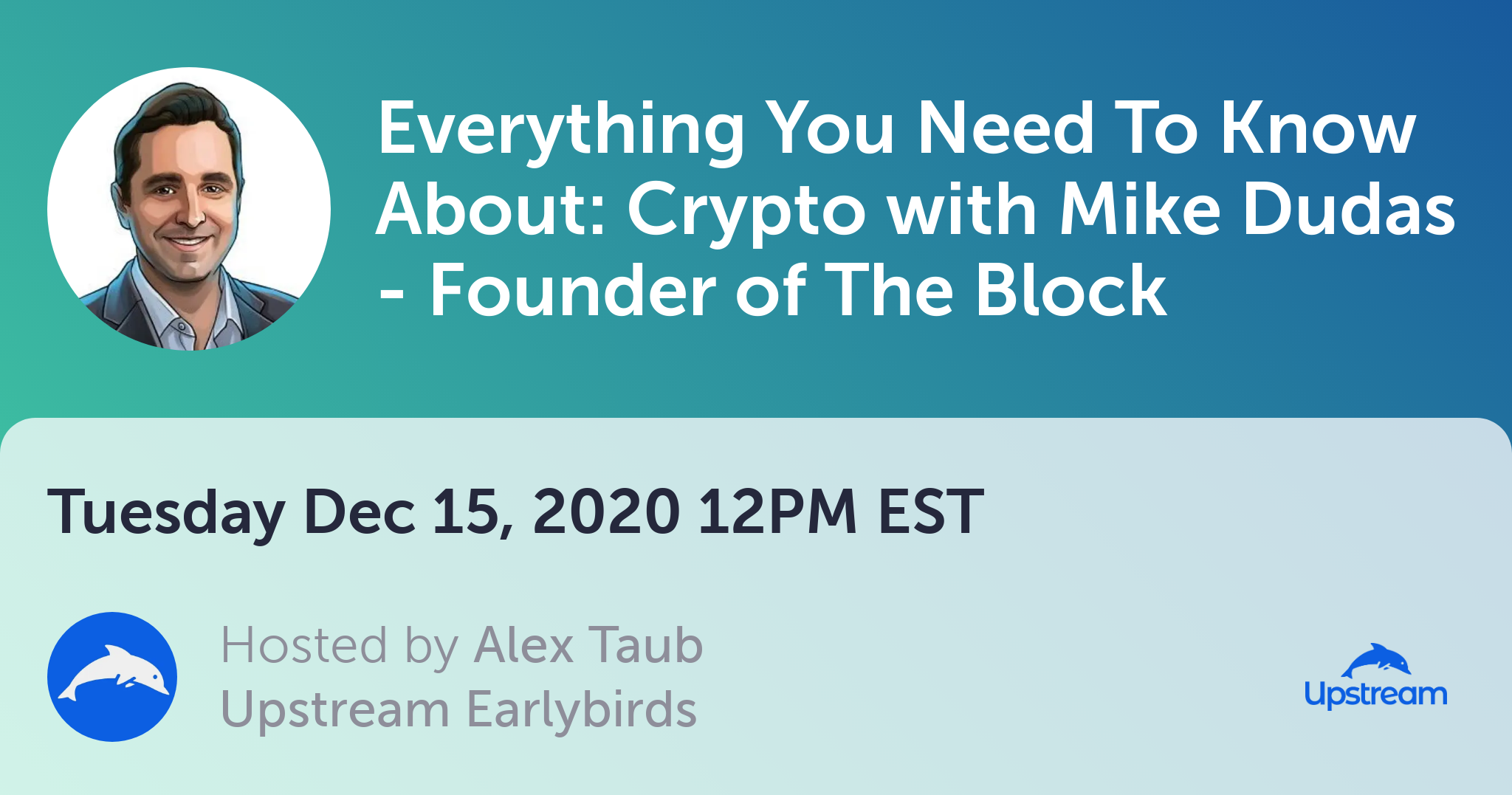 Everything You Need To Know About: Crypto with Mike Dudas - Founder of The Block

Tuesday Dec 15, 2020 12PM EST

Hosted by Alex Taub
Upstream Earlybirds

Upstream